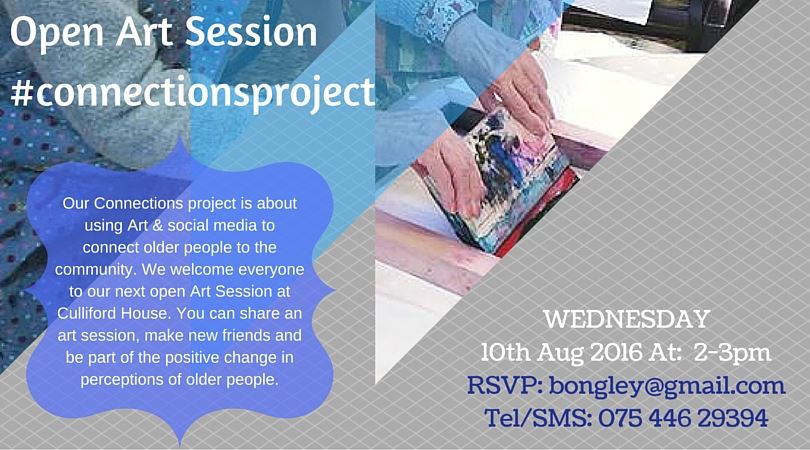 Open Art Session
#connectionsproject

Our Connections project is about using Art & social media to connect older people to the community. We welcome everyone to our next open Art Session at Culliford House. You can share an art session, make new friends and be part of the positive change in perceptions of older people.

WEDNESDAY
10th Aug 2016 At: 2-3pm
RSVP: bongley@gmail.com
Tel/SMS: 075 446 29394